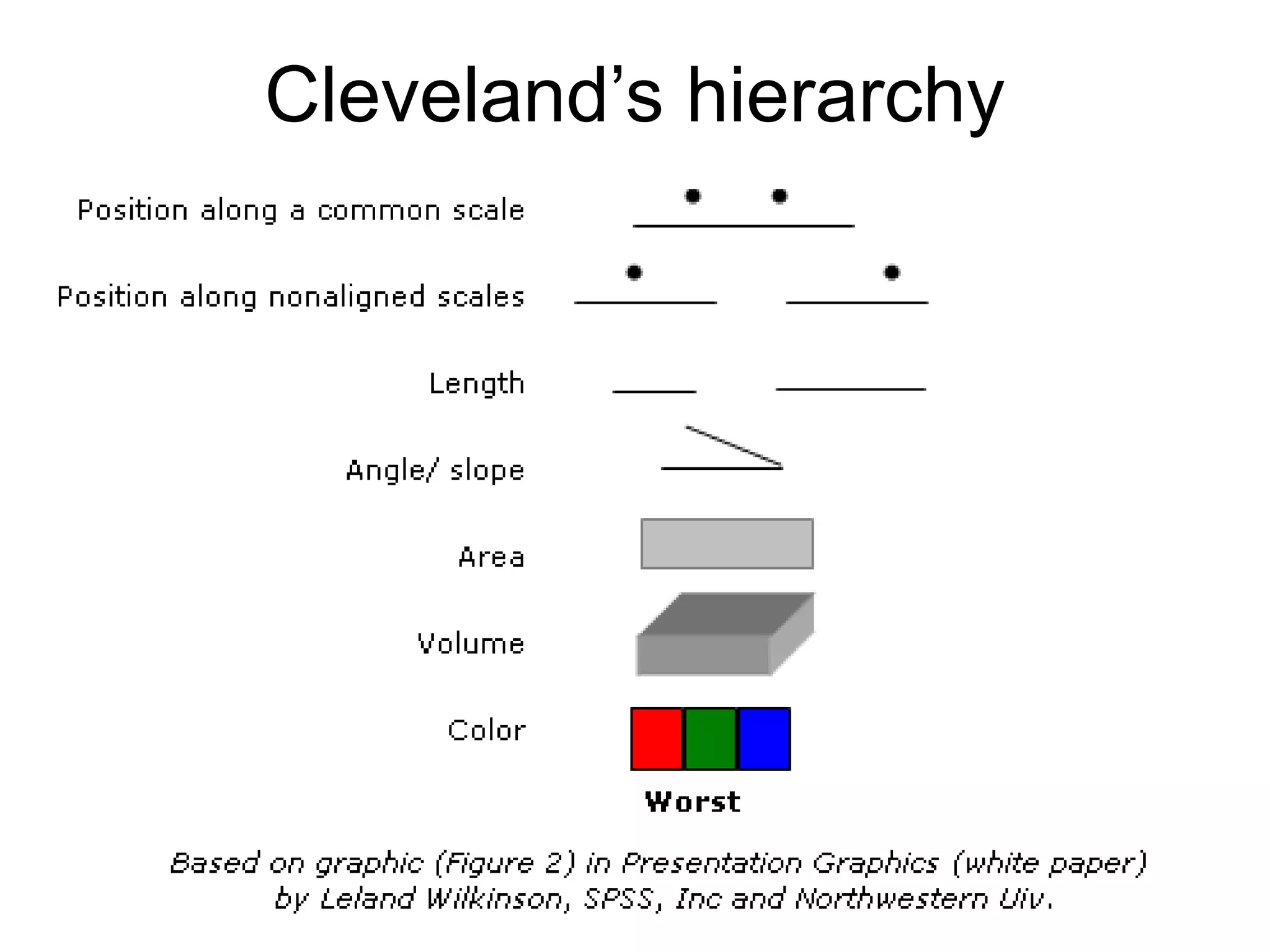 Cleveland’s hierarchy

Position along a common scale

Position along nonaligned scales

Length

Angle/ slope

Area

Volume

Color

Worst

Based on graphic (Figure 2) in Presentation Graphics (white paper) by Leland Wilkinson, SPSS, Inc and Northwestern Uiv.